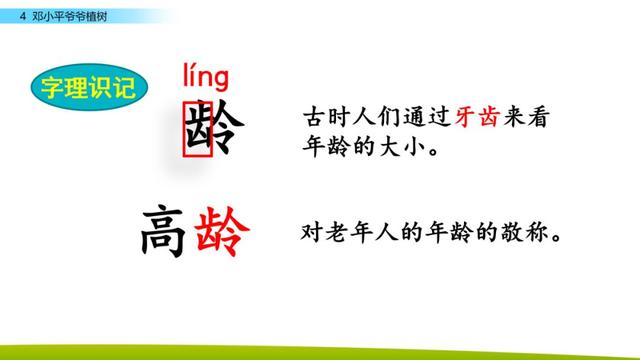 4 邓小平爷爷植树

字理识记

líng
龄

古时人们通过牙齿来看年龄的大小。

高龄

对老年人的年龄的敬称。